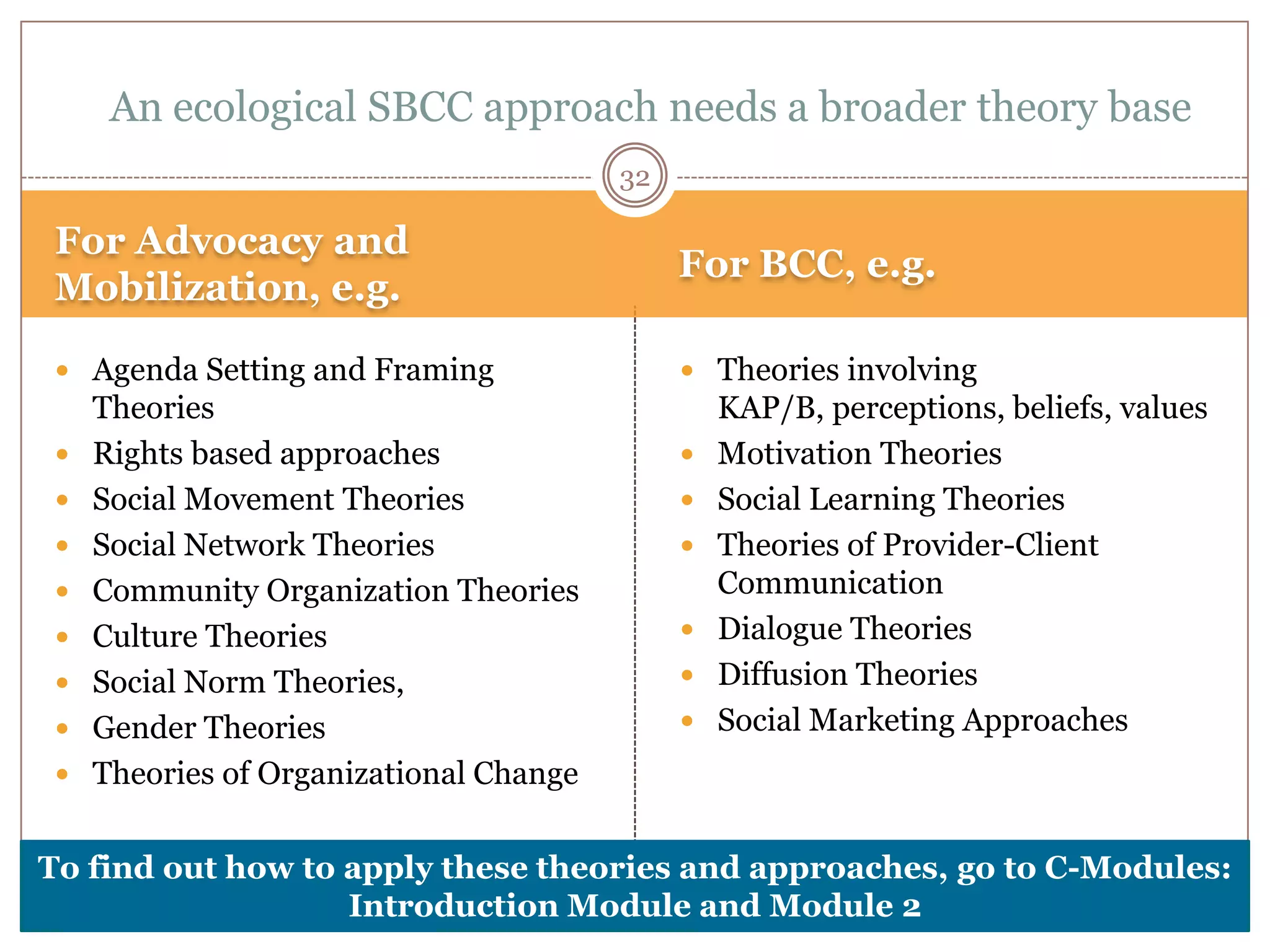 An ecological SBCC approach needs a broader theory base

32

For Advocacy and Mobilization, e.g.

- Agenda Setting and Framing Theories
- Rights based approaches
- Social Movement Theories
- Social Network Theories
- Community Organization Theories
- Culture Theories
- Social Norm Theories,
- Gender Theories
- Theories of Organizational Change

For BCC, e.g.

- Theories involving KAP/B, perceptions, beliefs, values
- Motivation Theories
- Social Learning Theories
- Theories of Provider-Client Communication
- Dialogue Theories
- Diffusion Theories
- Social Marketing Approaches

To find out how to apply these theories and approaches, go to C-Modules: Introduction Module and Module 2